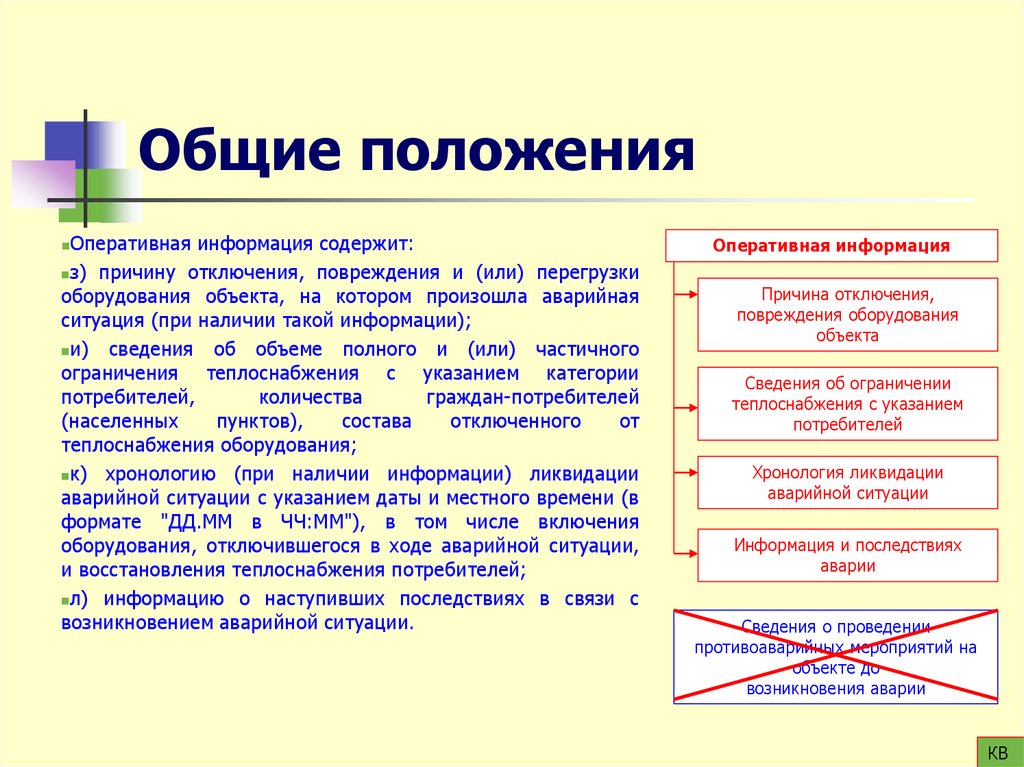 Общие положения

Оперативная информация содержит:

з) причину отключения, повреждения и (или) перегрузки оборудования объекта, на котором произошла аварийная ситуация (при наличии такой информации);

и) сведения об объеме полного и (или) частичного ограничения теплоснабжения с указанием категории потребителей, количества граждан-потребителей (населенных пунктов), состава отключенного от теплоснабжения оборудования;

к) хронологию (при наличии информации) ликвидации аварийной ситуации с указанием даты и местного времени (в формате "ДД.ММ в ЧЧ:ММ"), в том числе включения оборудования, отключившегося в ходе аварийной ситуации, и восстановления теплоснабжения потребителей;

л) информацию о наступивших последствиях в связи с возникновением аварийной ситуации.

Оперативная информация

Причина отключения, повреждения оборудования объекта

Сведения об ограничении теплоснабжения с указанием потребителей

Хронология ликвидации аварийной ситуации

Информация и последствиях аварии

Сведения о проведении противоаварийных мероприятий на объекте до возникновения аварии

КВ